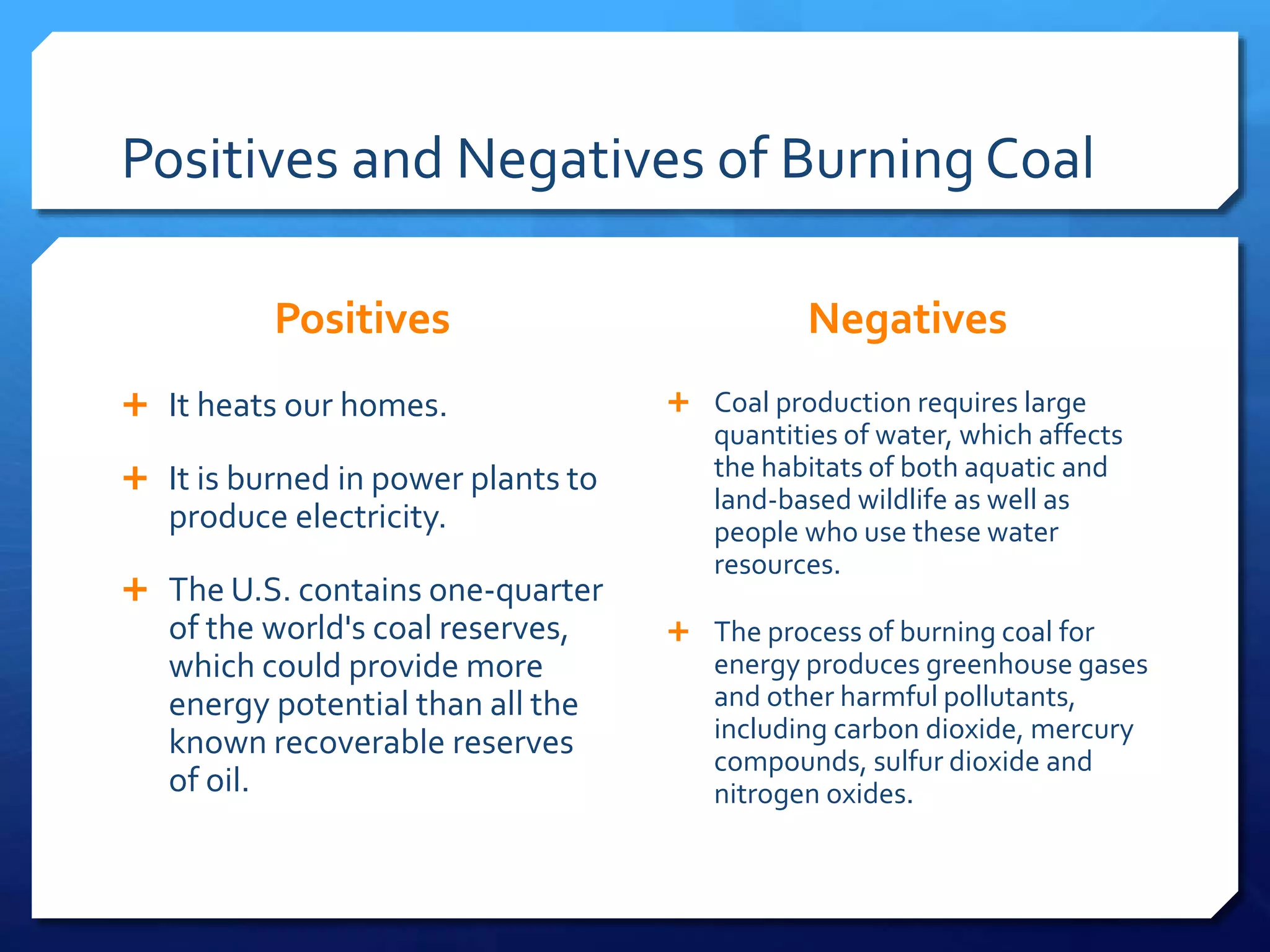 Positives and Negatives of Burning Coal

Positives

+ It heats our homes.

+ It is burned in power plants to produce electricity.

+ The U.S. contains one-quarter of the world's coal reserves, which could provide more energy potential than all the known recoverable reserves of oil.

Negatives

+ Coal production requires large quantities of water, which affects the habitats of both aquatic and land-based wildlife as well as people who use these water resources.

+ The process of burning coal for energy produces greenhouse gases and other harmful pollutants, including carbon dioxide, mercury compounds, sulfur dioxide and nitrogen oxides.